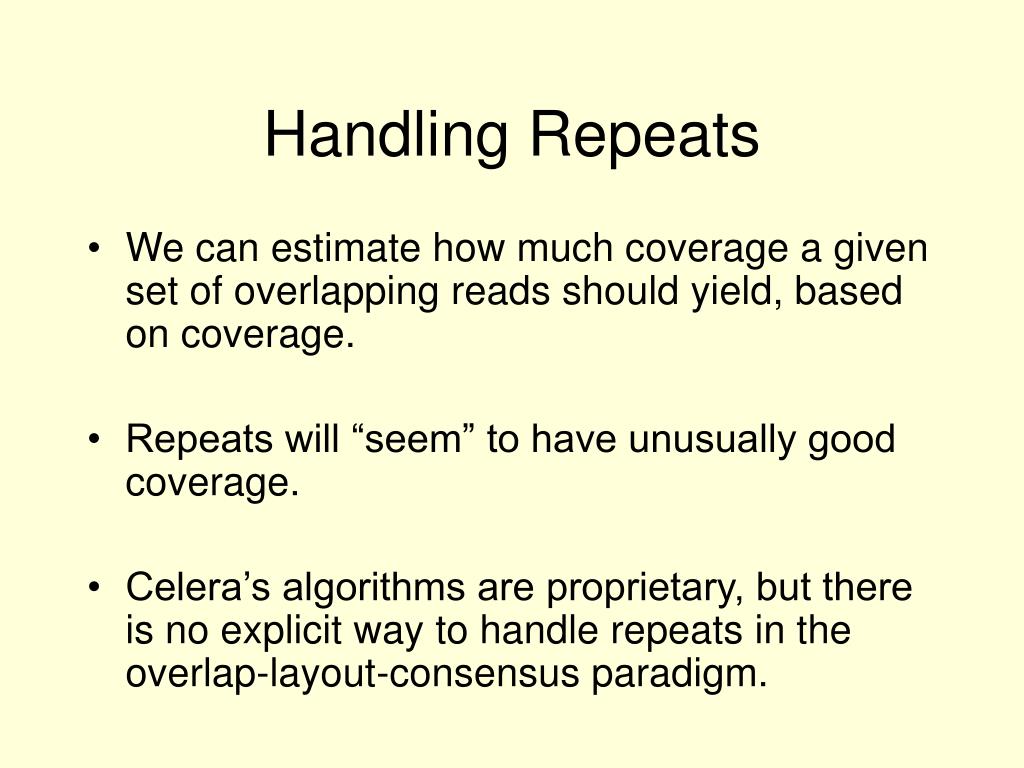 Handling Repeats

• We can estimate how much coverage a given set of overlapping reads should yield, based on coverage.

• Repeats will “seem” to have unusually good coverage.

• Celera’s algorithms are proprietary, but there is no explicit way to handle repeats in the overlap-layout-consensus paradigm.